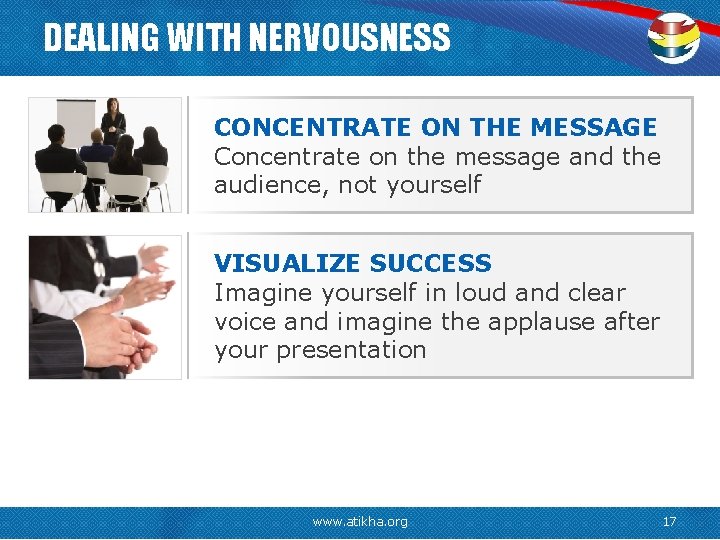 DEALING WITH NERVOUSNESS

CONCENTRATE ON THE MESSAGE
Concentrate on the message and the audience, not yourself

VISUALIZE SUCCESS
Imagine yourself in loud and clear voice and imagine the applause after your presentation

www.atikha.org

17